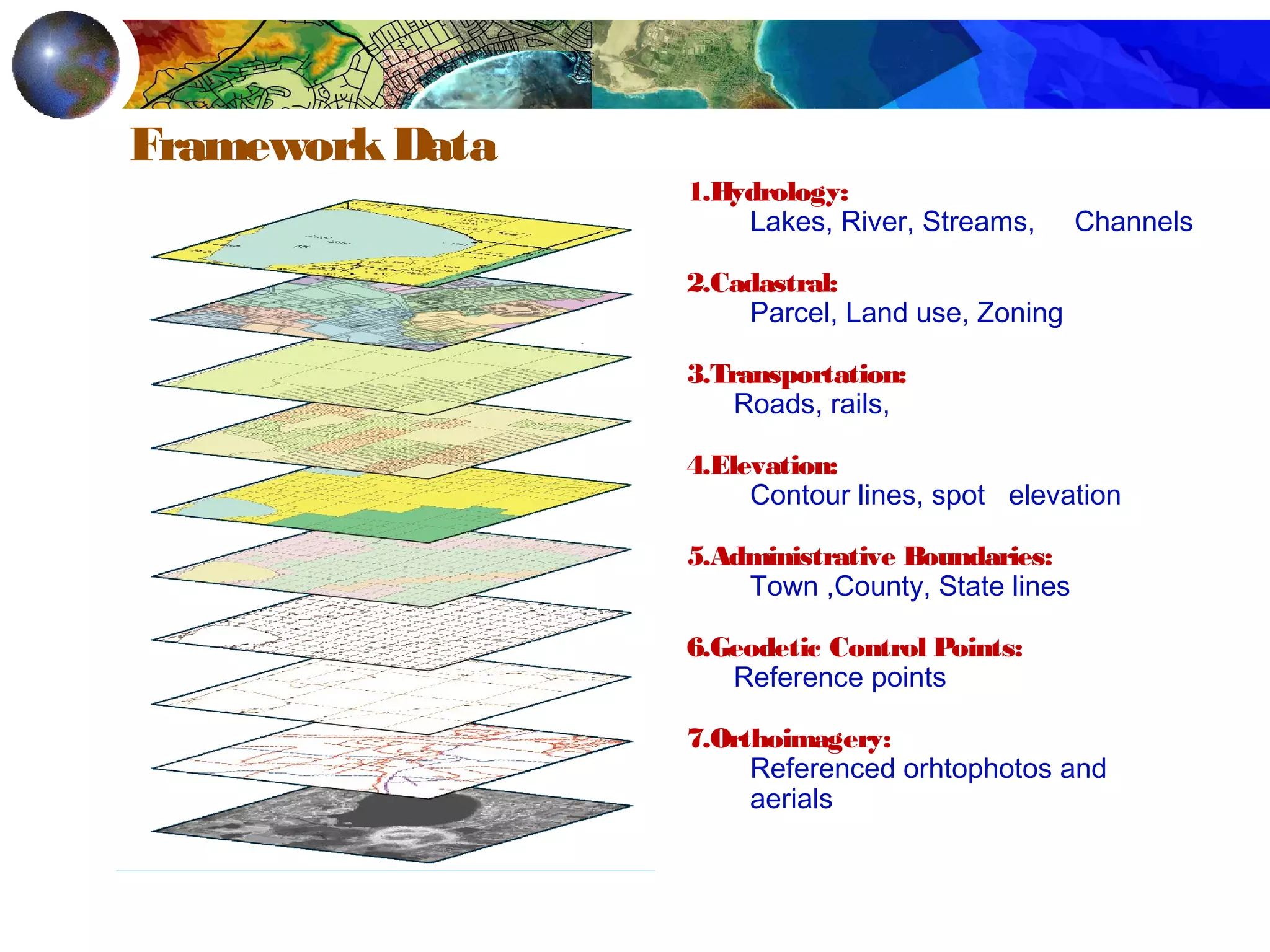 Framework Data

1.Hydrology:
Lakes, River, Streams, Channels

2.Cadastral:
Parcel, Land use, Zoning

3.Transportation:
Roads, rails,

4.Elevation:
Contour lines, spot elevation

5.Administrative Boundaries:
Town ,County, State lines

6.Geodetic Control Points:
Reference points

7.Orthoimagery:
Referenced orhtophotos and aerials